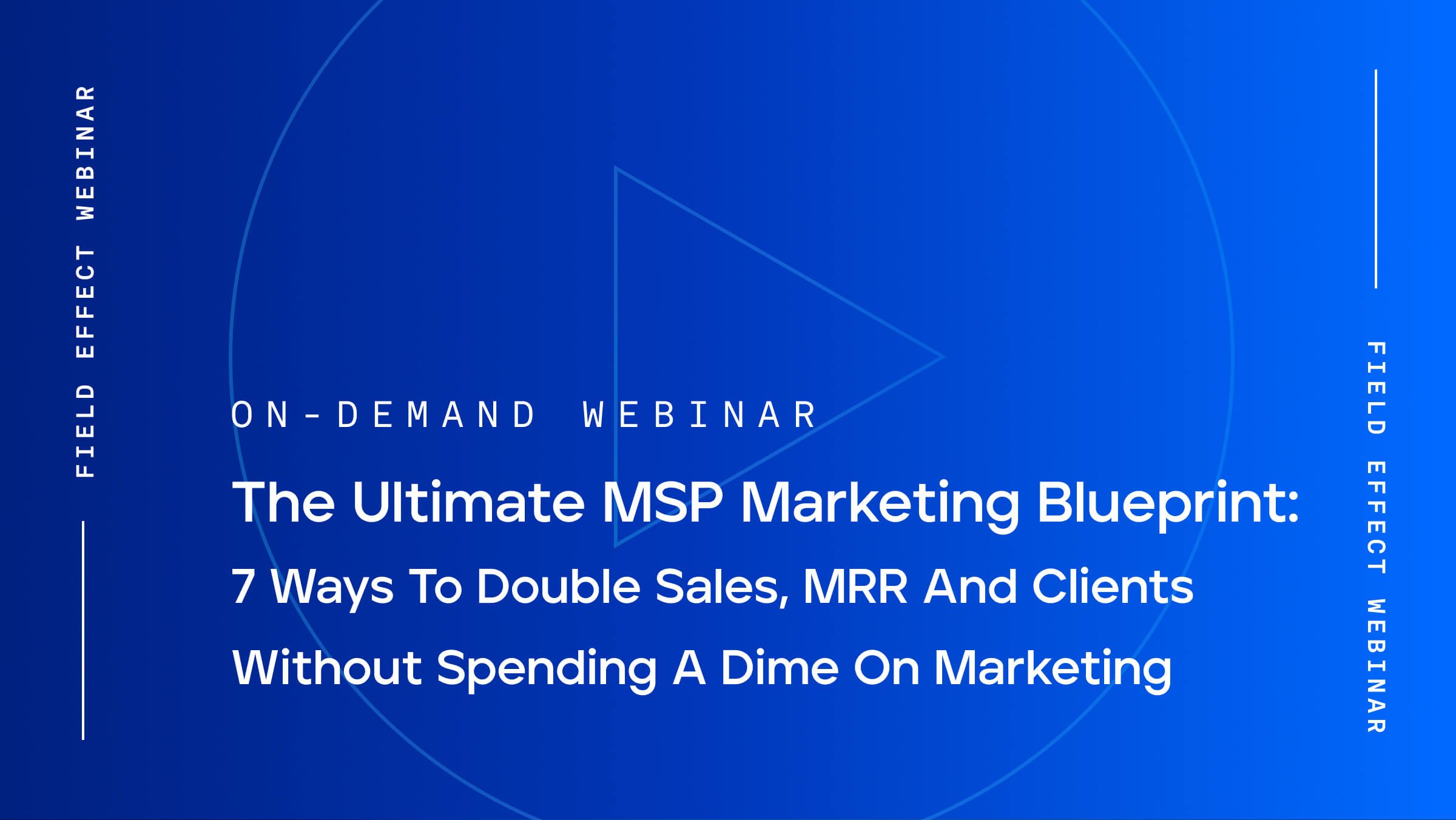 FIELD EFFECT WEBINAR

ON-DEMAND WEBINAR

The Ultimate MSP Marketing Blueprint:

7 Ways To Double Sales, MRR And Clients Without Spending A Dime On Marketing

FIELD EFFECT WEBINAR